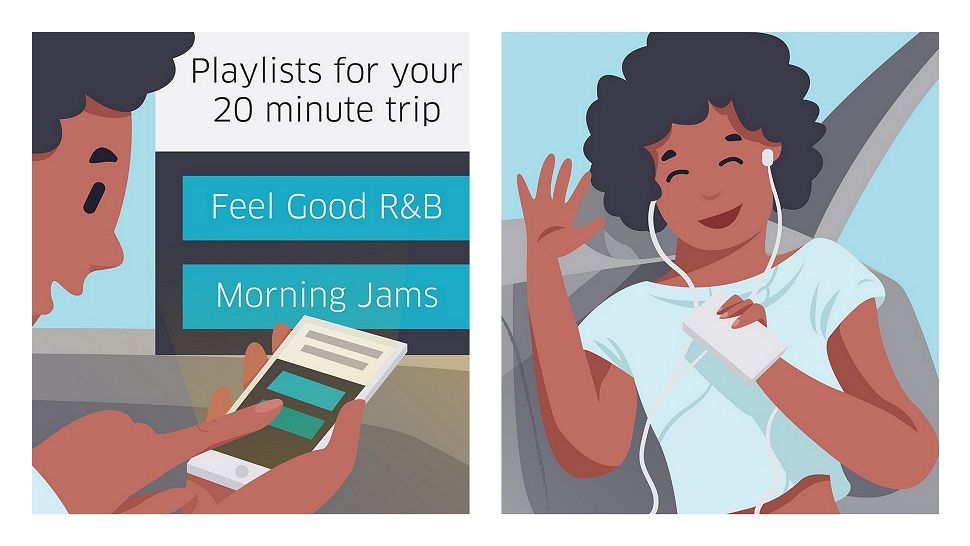 Playlists for your 20 minute trip

Feel Good R&B

Morning Jams